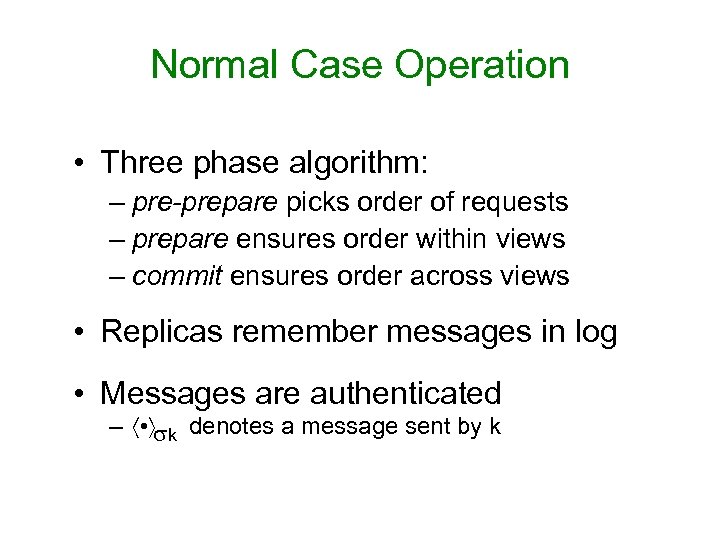 Normal Case Operation

• Three phase algorithm:
– pre-prepare picks order of requests
– prepare ensures order within views
– commit ensures order across views

• Replicas remember messages in log

• Messages are authenticated
– $\langle \bullet \rangle_{\sigma k}$ denotes a message sent by k